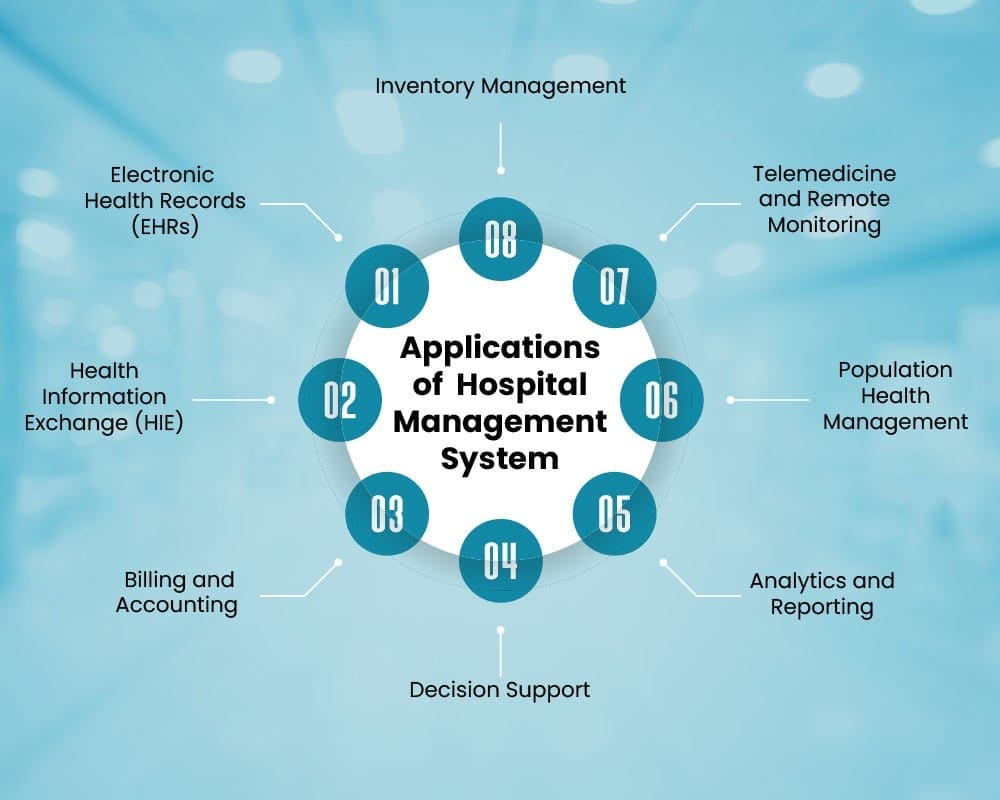 Applications of Hospital Management System

01
Electronic Health Records (EHRs)

02
Health Information Exchange (HIE)

03
Billing and Accounting

04
Decision Support

05
Analytics and Reporting

06
Population Health Management

07
Telemedicine and Remote Monitoring

08
Inventory Management